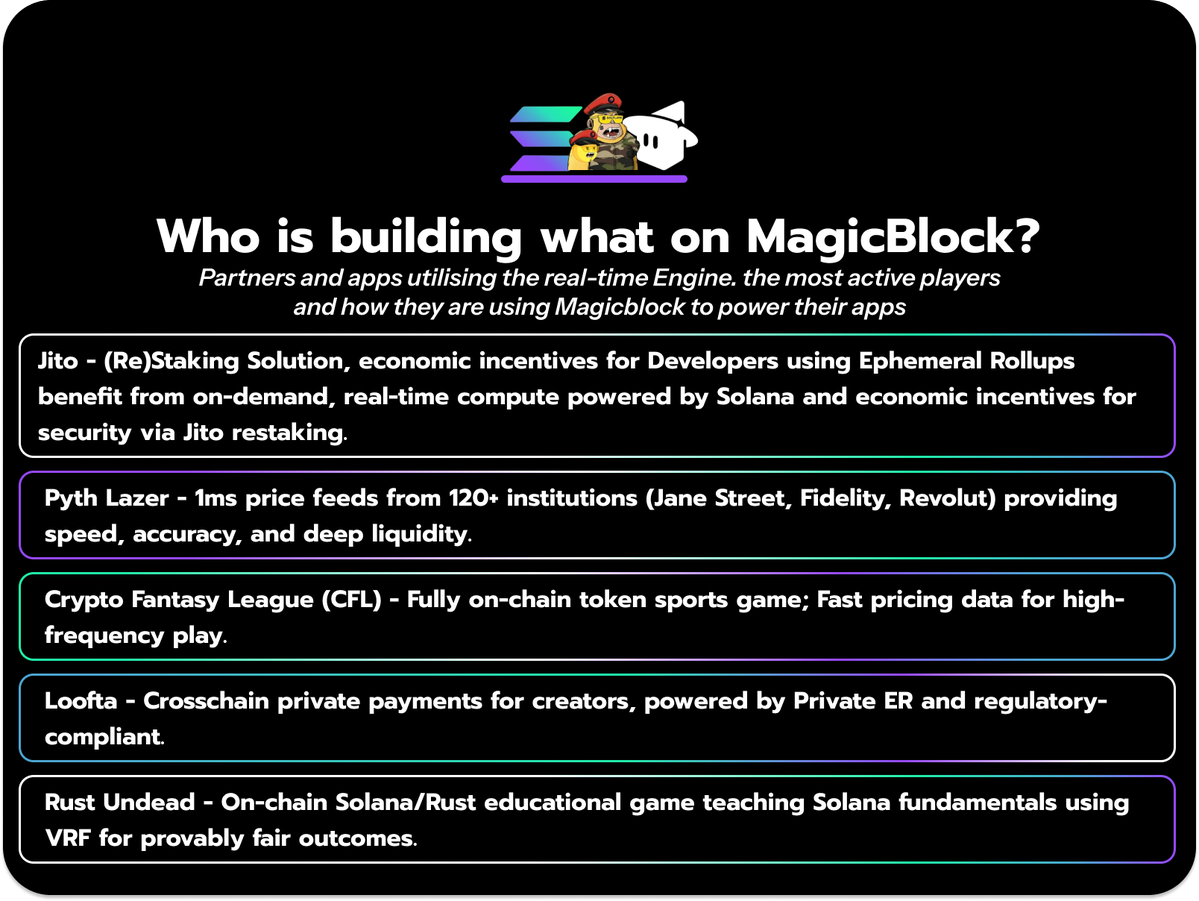 Who is building what on MagicBlock?

Partners and apps utilising the real-time Engine. the most active players and how they are using Magicblock to power their apps

Jito - (Re)Staking Solution, economic incentives for Developers using Ephemeral Rollups benefit from on-demand, real-time compute powered by Solana and economic incentives for security via Jito restaking.

Pyth Lazer - 1ms price feeds from 120+ institutions (Jane Street, Fidelity, Revolut) providing speed, accuracy, and deep liquidity.

Crypto Fantasy League (CFL) - Fully on-chain token sports game; Fast pricing data for high-frequency play.

Loofta - Crosschain private payments for creators, powered by Private ER and regulatory-compliant.

Rust Undead - On-chain Solana/Rust educational game teaching Solana fundamentals using VRF for provably fair outcomes.